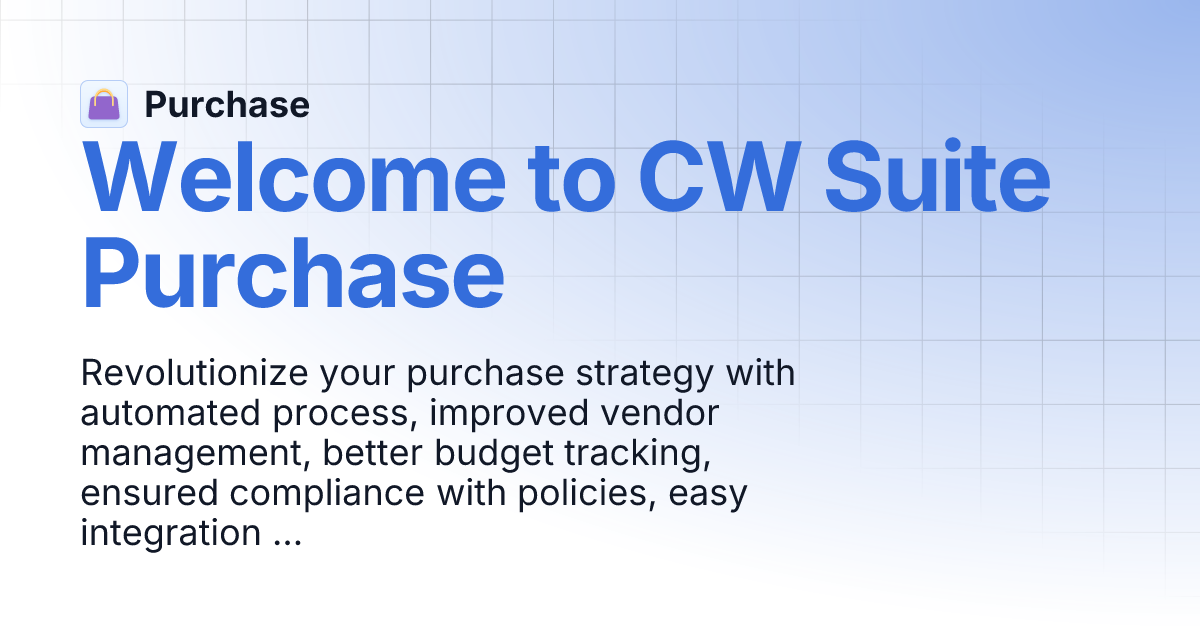 Purchase

Welcome to CW Suite Purchase

Revolutionize your purchase strategy with automated process, improved vendor management, better budget tracking, ensured compliance with policies, easy integration ...